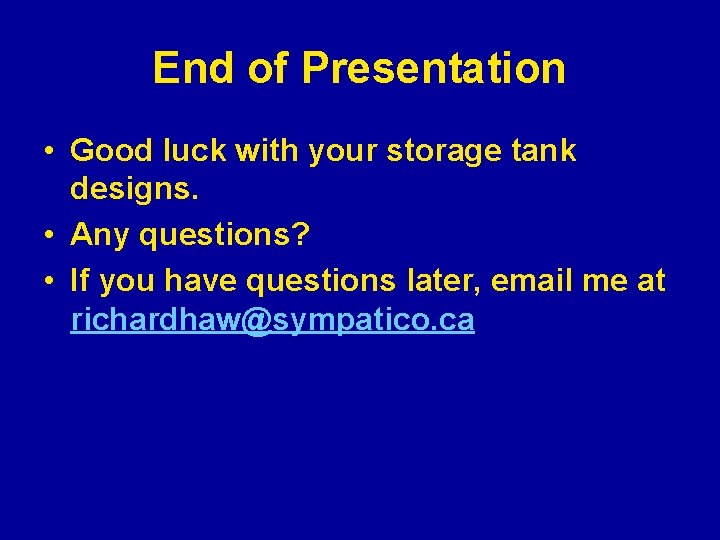 End of Presentation

• Good luck with your storage tank designs.
• Any questions?
• If you have questions later, email me at richardhaw@sympatico.ca